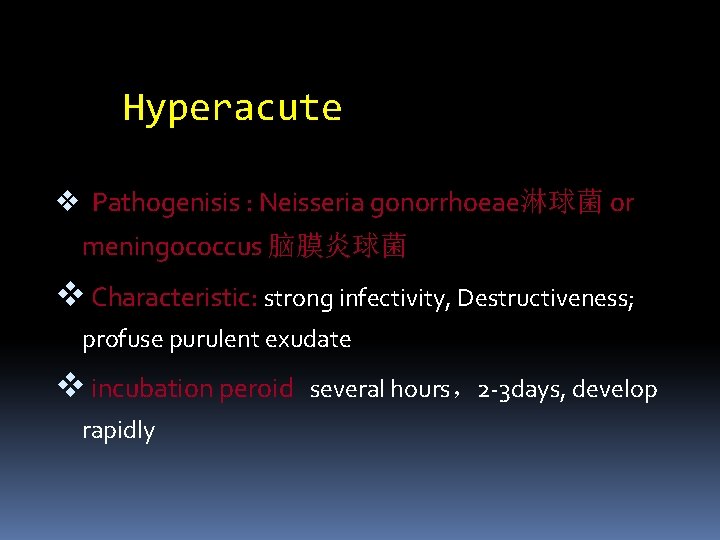 Hyperacute

❖ Pathogenisis : Neisseria gonorrhoeae淋球菌 or meningococcus 脑膜炎球菌

❖ Characteristic: strong infectivity, Destructiveness; profuse purulent exudate

❖ incubation peroid several hours，2-3days, develop rapidly